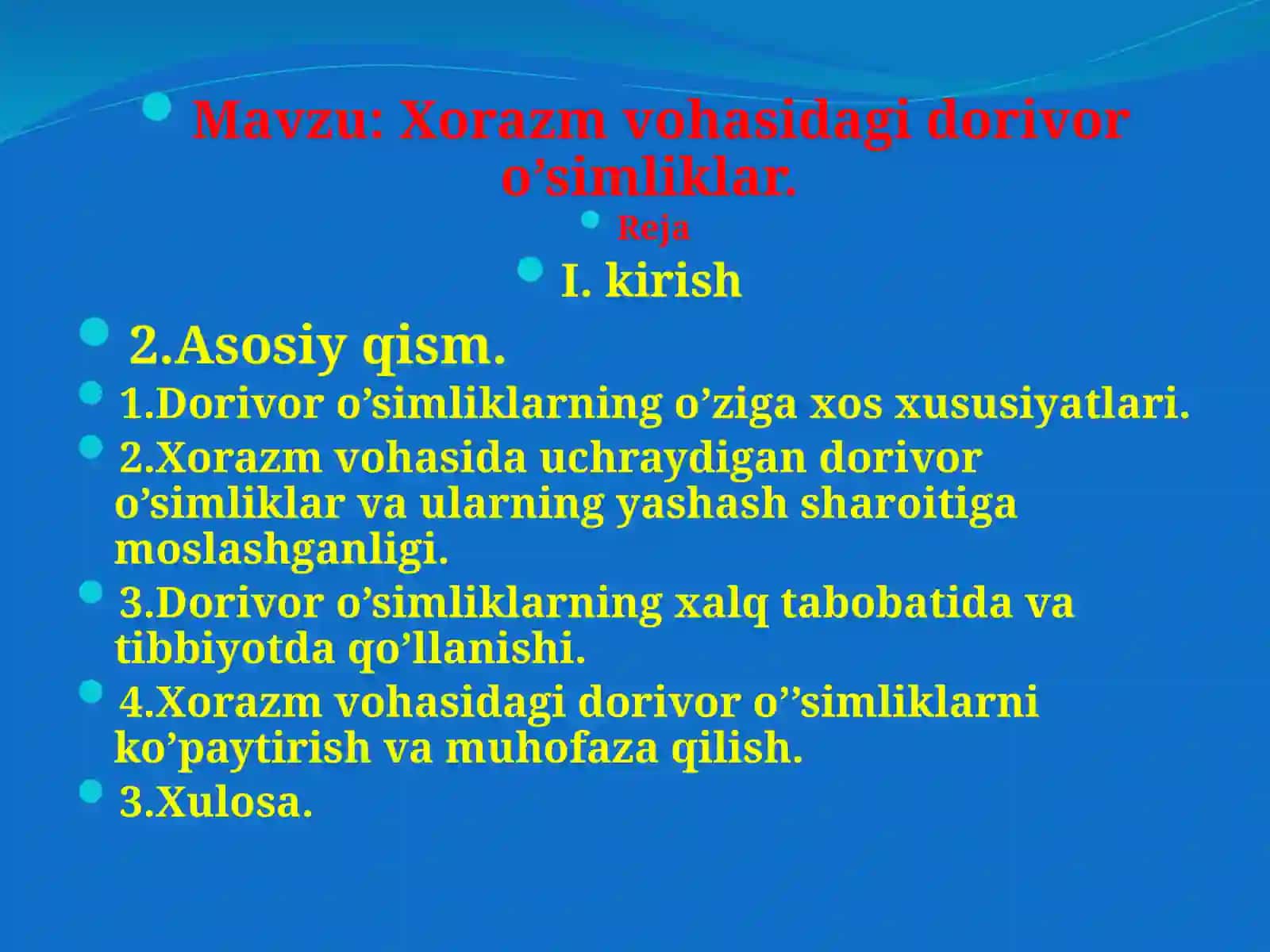 Mavzu: Xorazm vohasidagi dorivor o’simliklar.

Reja

I. kirish

2.Asosiy qism.

1.Dorivor o’simliklarning o’ziga xos xususiyatlari.

2.Xorazm vohasida uchraydigan dorivor o’simliklar va ularning yashash sharoitiga moslashganligi.

3.Dorivor o’simliklarning xalq tabobatida va tibbiyotda qo’llanishi.

4.Xorazm vohasidagi dorivor o’’simliklarni ko’paytirish va muhofaza qilish.

3.Xulosa.